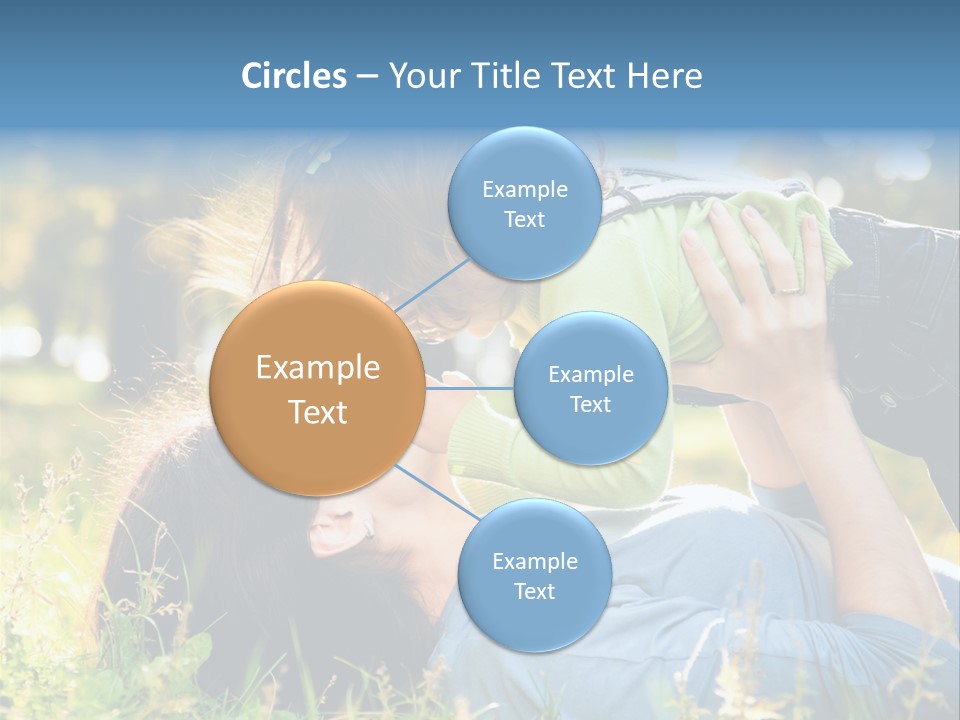 Circles – Your Title Text Here

Example Text

Example Text

Example Text

Example Text